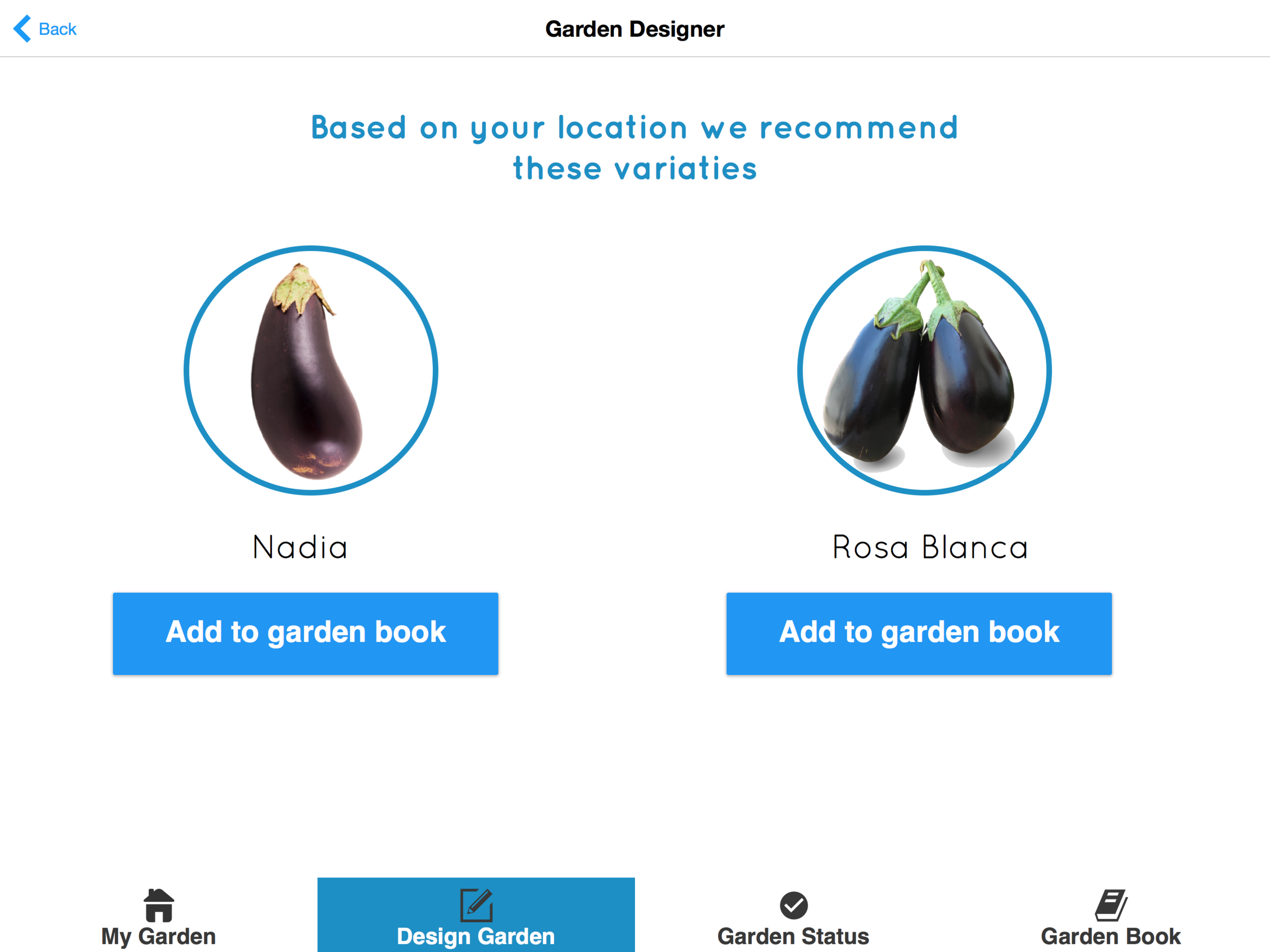 Back

Garden Designer

Based on your location we recommend these variaties

Nadia

Add to garden book

Rosa Blanca

Add to garden book

My Garden

Design Garden

Garden Status

Garden Book